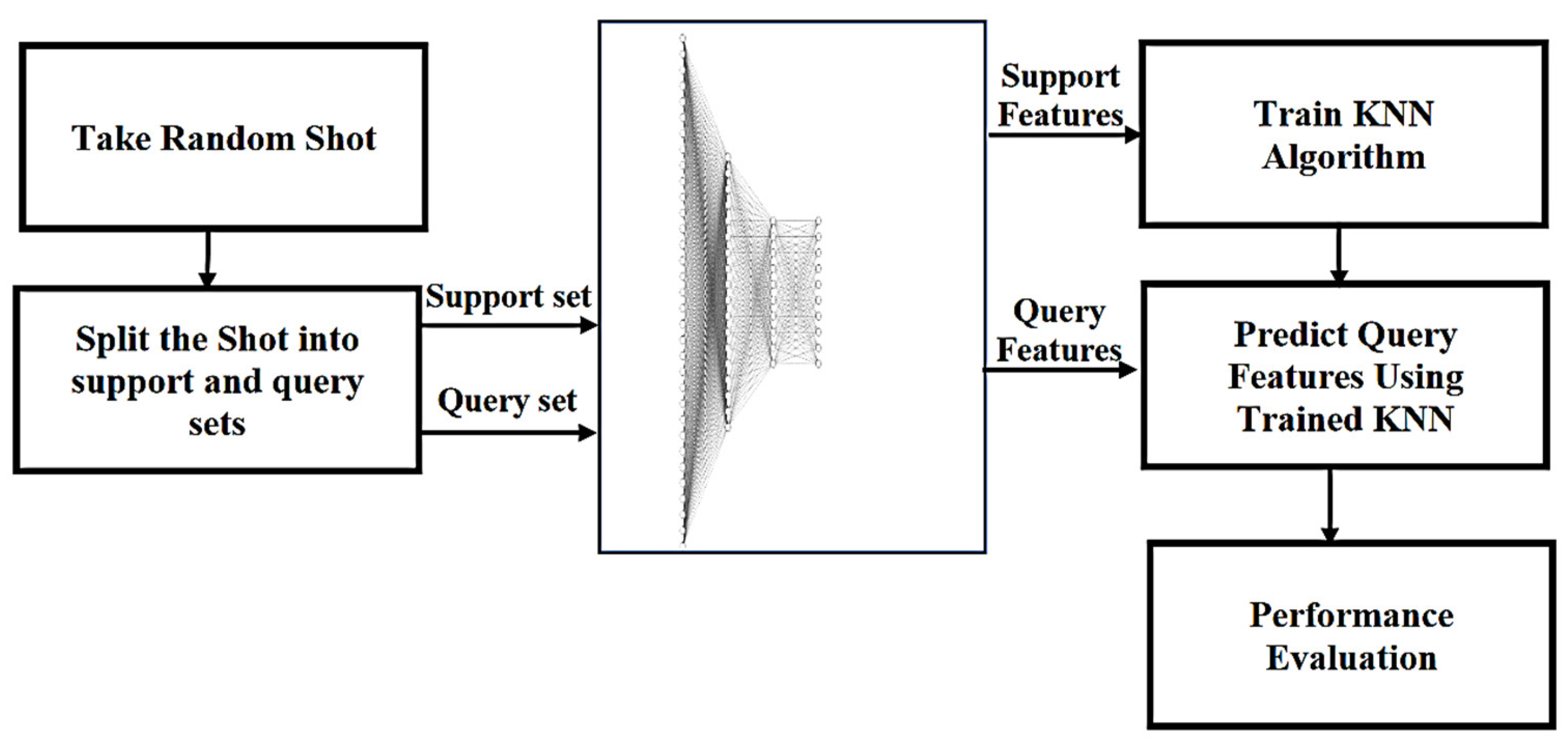 Take Random Shot

Split the Shot into support and query sets

Support set

Query set

Support Features

Query Features

Train KNN Algorithm

Predict Query Features Using Trained KNN

Performance Evaluation